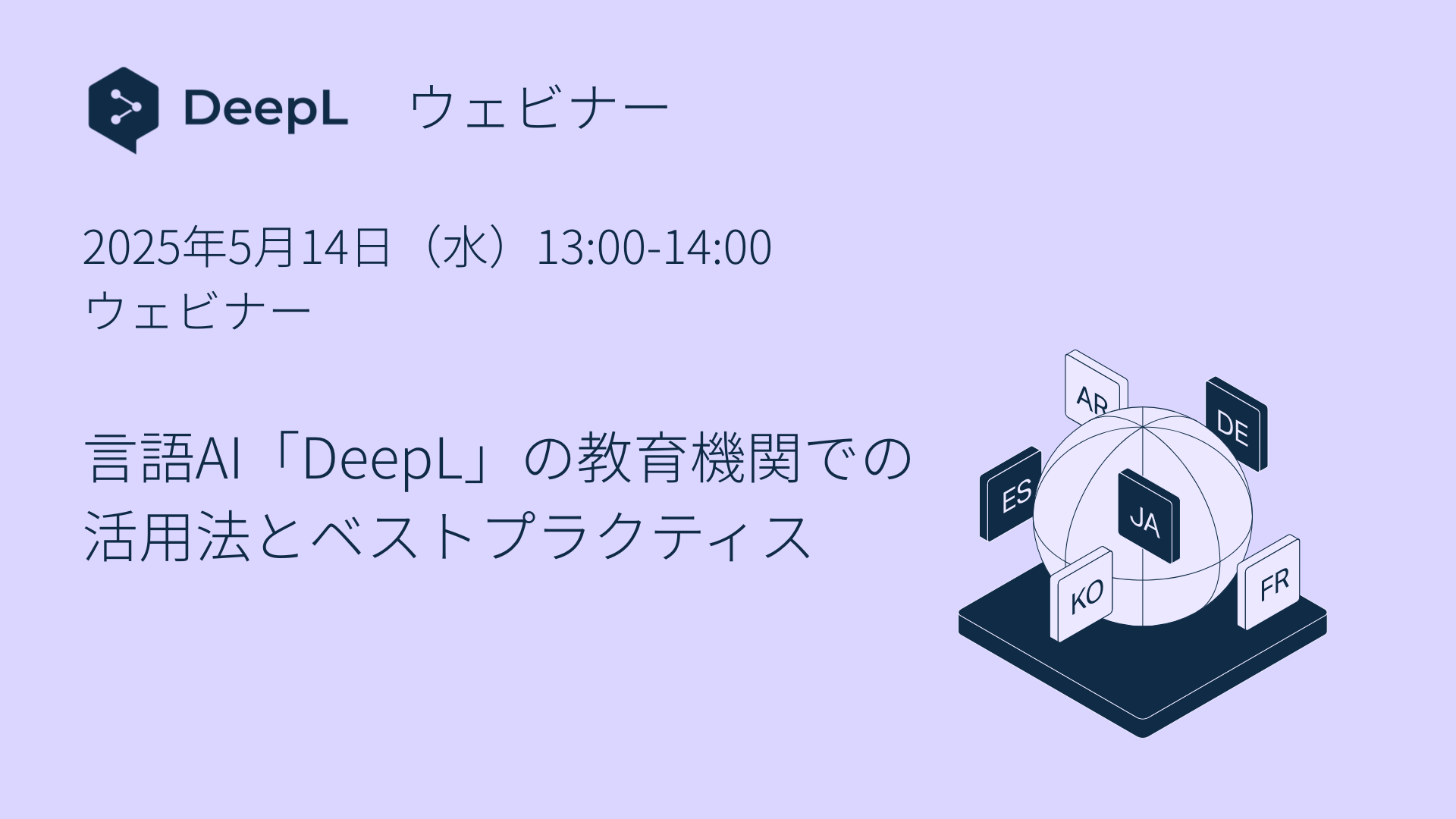 DeepL ウェビナー

2025年5月14日（水）13:00-14:00
ウェビナー

言語AI「DeepL」の教育機関での活用法とベストプラクティス

AR
DE
ES
JA
KO
FR